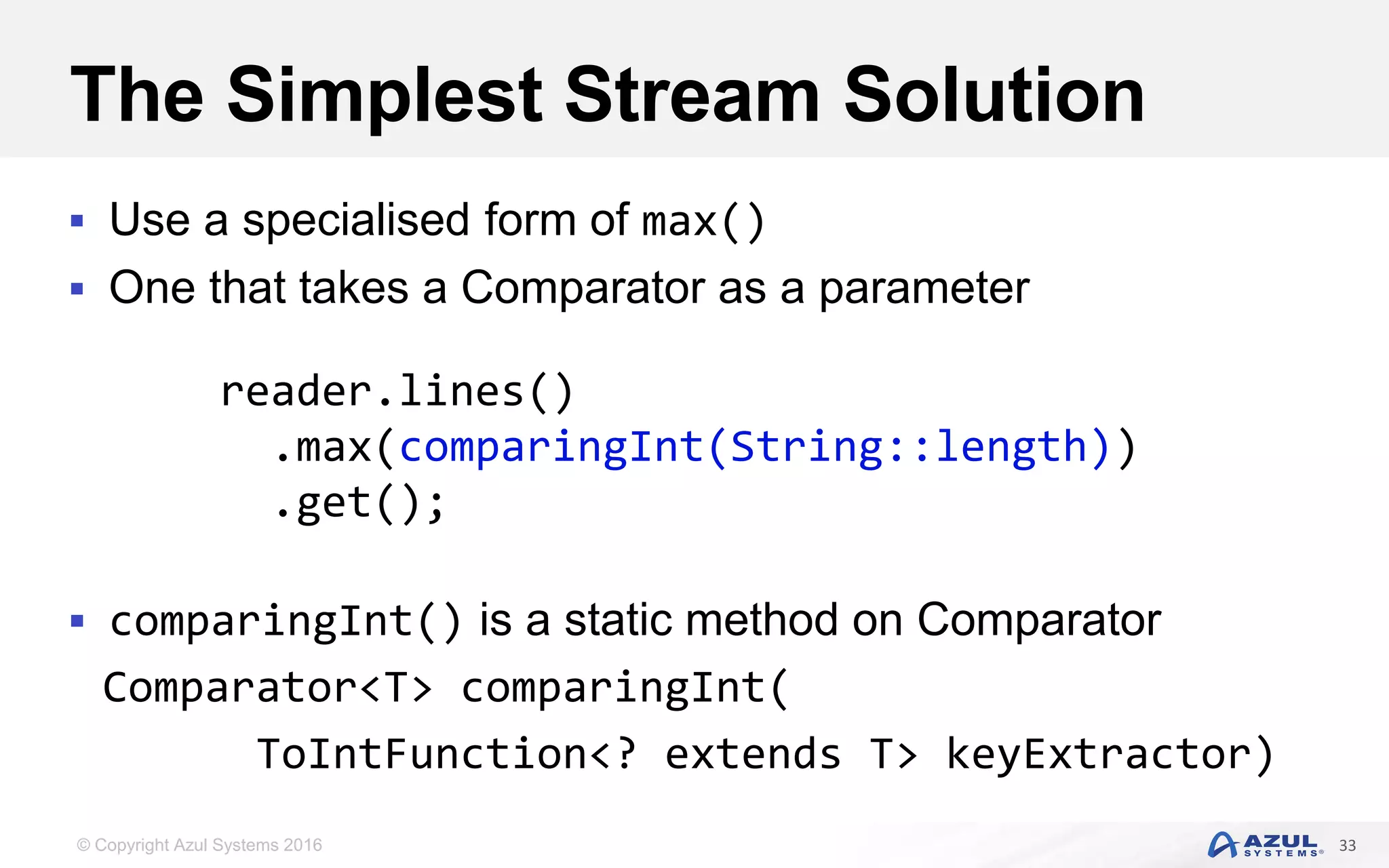 The Simplest Stream Solution

▪ Use a specialised form of max()
▪ One that takes a Comparator as a parameter

reader.lines()
  .max(comparingInt(String::length))
  .get();

▪ comparingInt() is a static method on Comparator

Comparator<T> comparingInt(
    ToIntFunction<? extends T> keyExtractor)

© Copyright Azul Systems 2016

AZUL SYSTEMS®

33